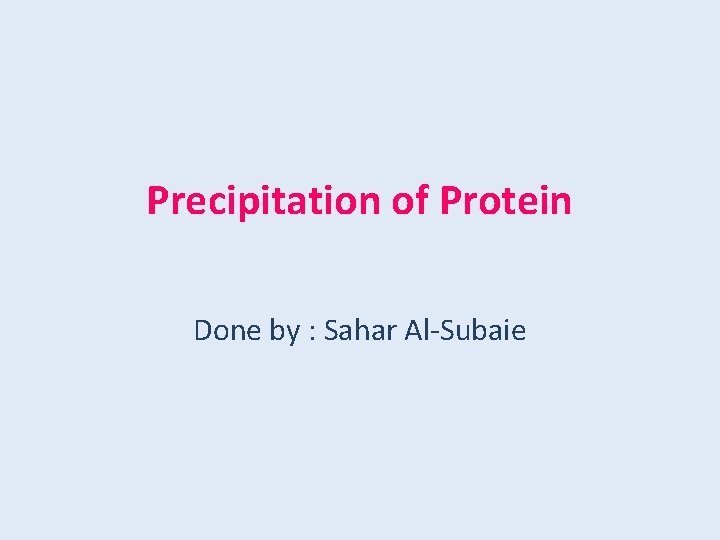 Precipitation of Protein

Done by : Sahar Al-Subaie